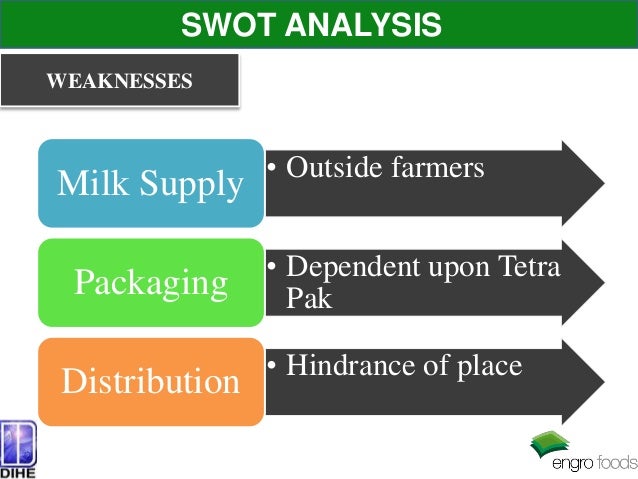 SWOT ANALYSIS

WEAKNESSES

Milk Supply

• Outside farmers

Packaging

• Dependent upon Tetra Pak

Distribution

• Hindrance of place

DIHE

engro foods